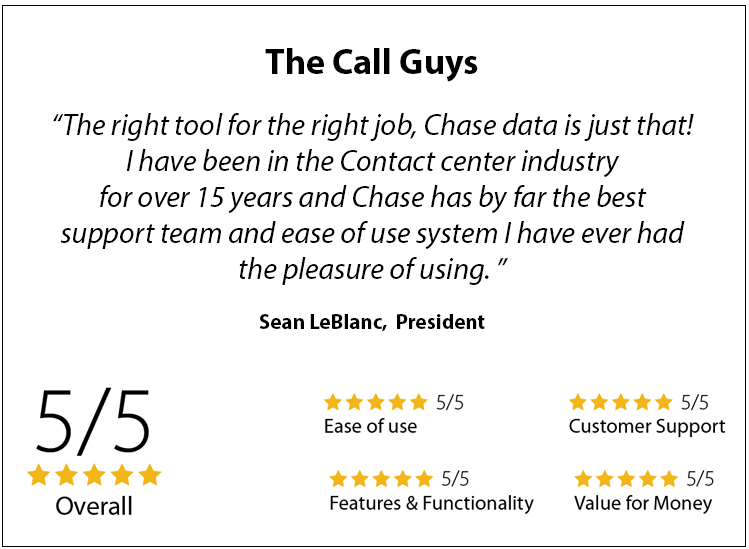 The Call Guys

“The right tool for the right job, Chase data is just that! I have been in the Contact center industry for over 15 years and Chase has by far the best support team and ease of use system I have ever had the pleasure of using. ”

Sean LeBlanc, President

5/5
Overall

5/5
Ease of use

5/5
Customer Support

5/5
Features & Functionality

5/5
Value for Money